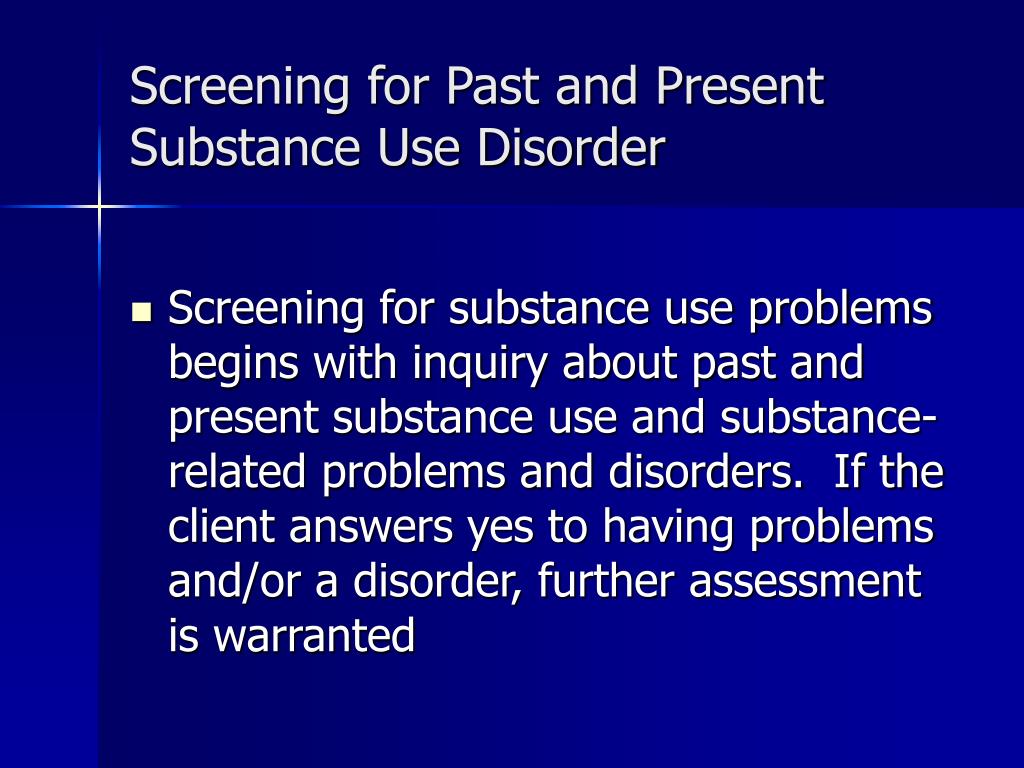 Screening for Past and Present Substance Use Disorder

Screening for substance use problems begins with inquiry about past and present substance use and substance-related problems and disorders. If the client answers yes to having problems and/or a disorder, further assessment is warranted